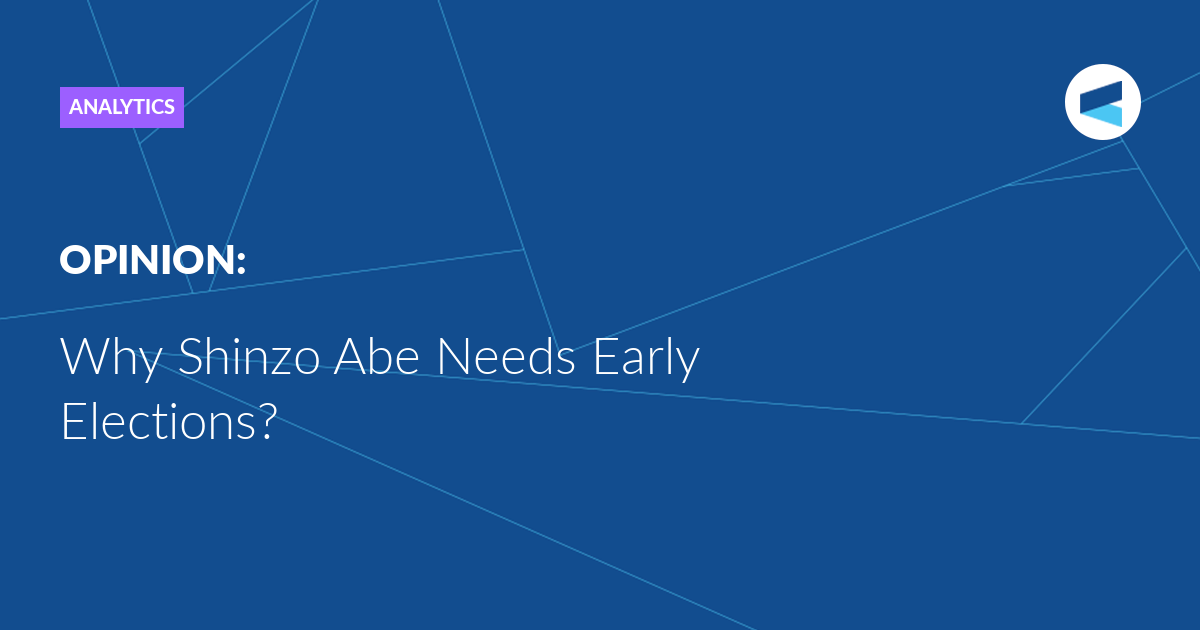 ANALYTICS

OPINION:

Why Shinzo Abe Needs Early Elections?